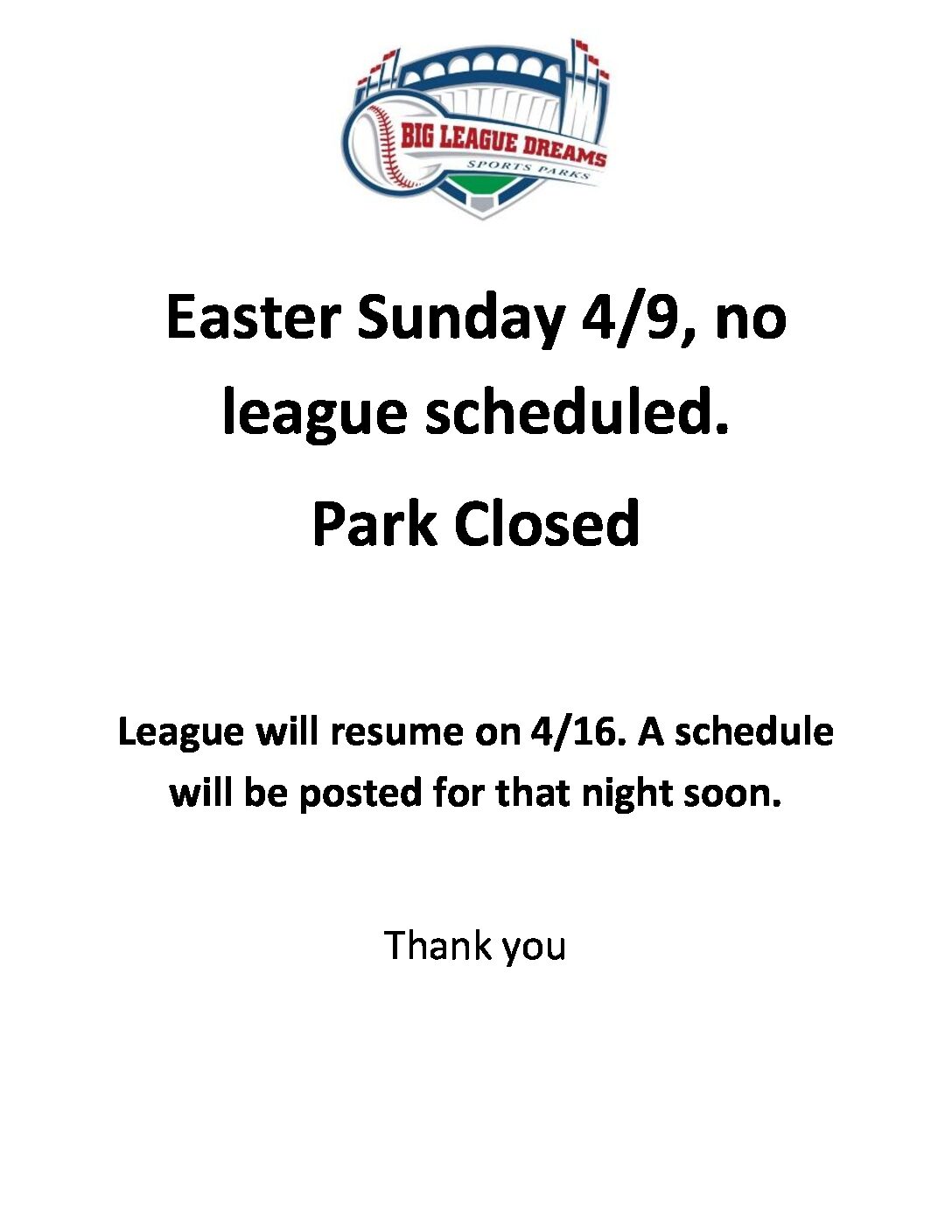 BIG LEAGUE DREAMS
SPORTS PARKS

Easter Sunday 4/9, no league scheduled.

Park Closed

League will resume on 4/16. A schedule will be posted for that night soon.

Thank you